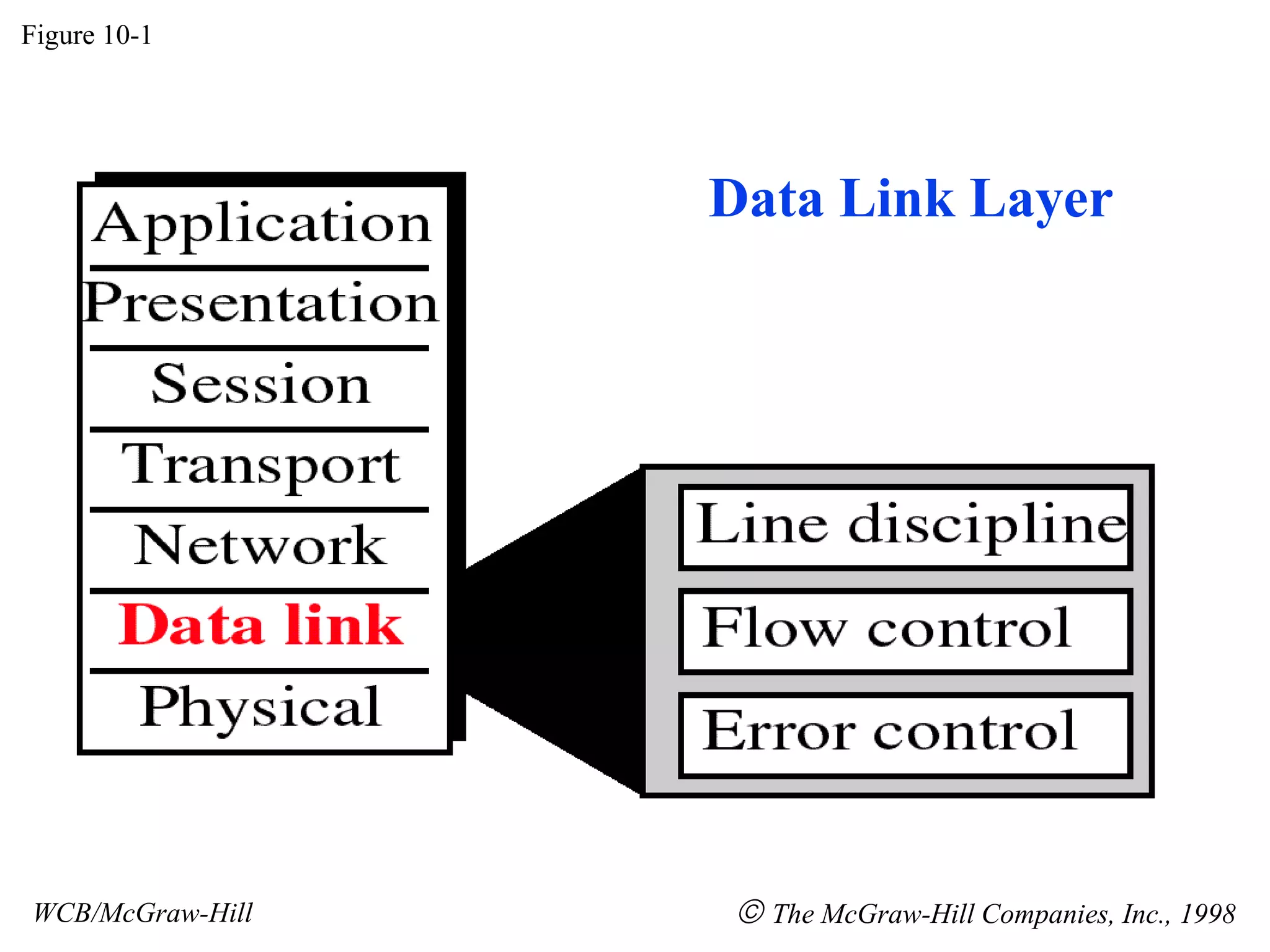 Figure 10-1

Data Link Layer

Application
Presentation
Session
Transport
Network
Data link
Physical

Line discipline
Flow control
Error control

WCB/McGraw-Hill

© The McGraw-Hill Companies, Inc., 1998